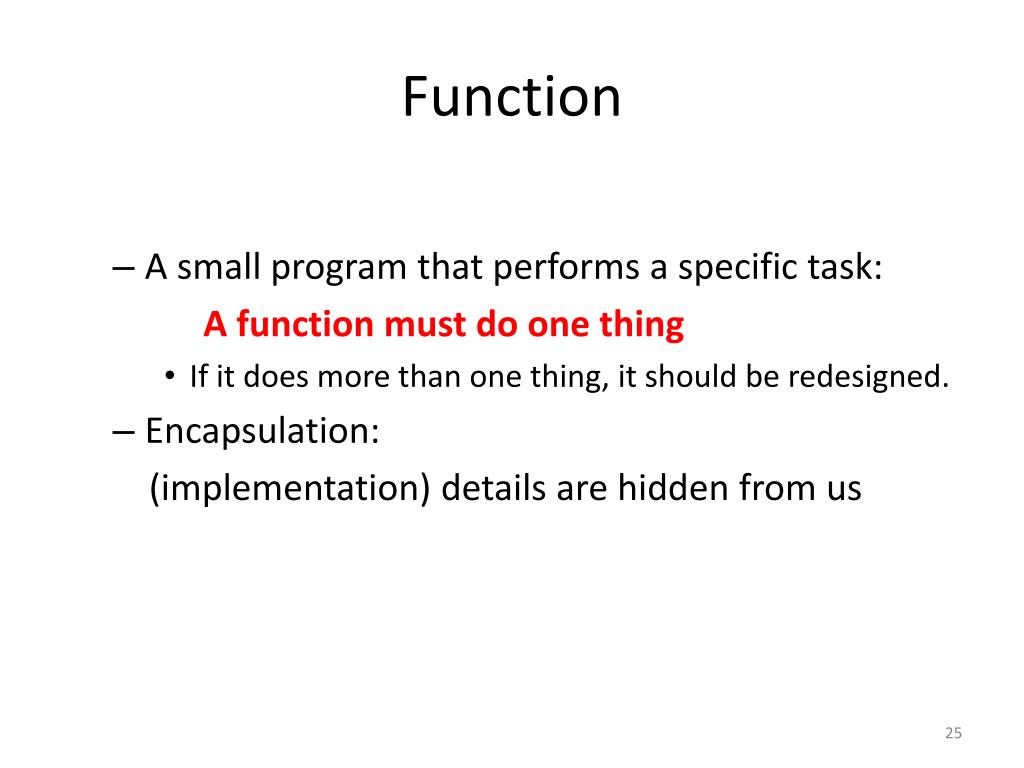 Function

– A small program that performs a specific task:

A function must do one thing

• If it does more than one thing, it should be redesigned.

– Encapsulation:

(implementation) details are hidden from us

25